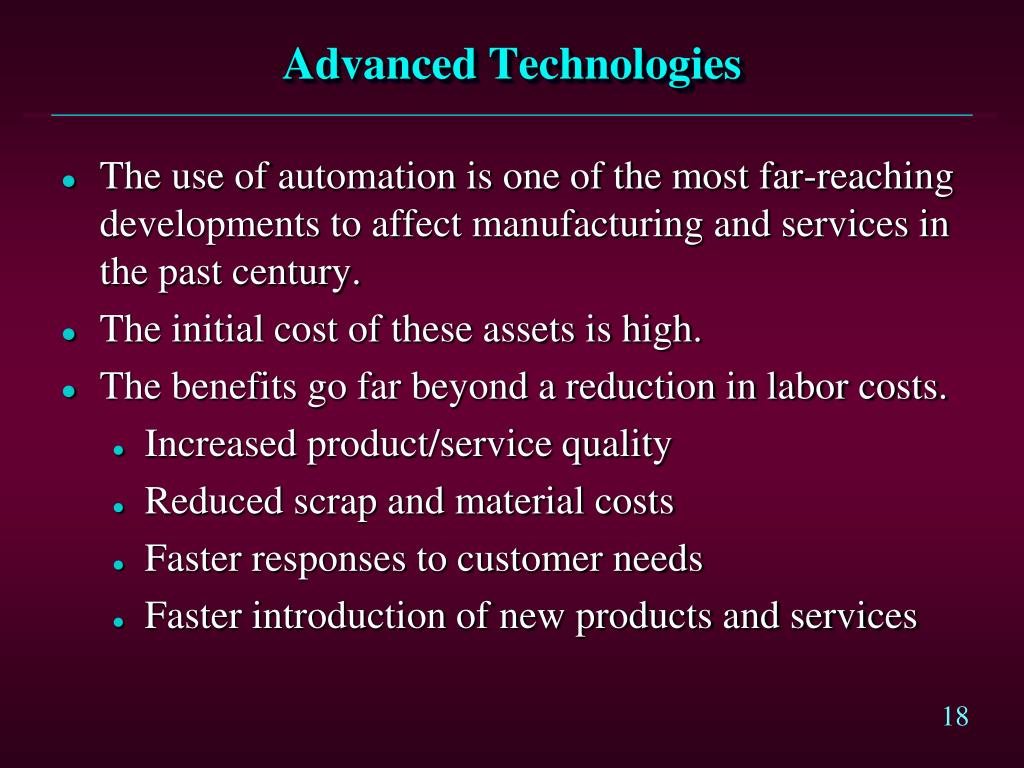 Advanced Technologies

- The use of automation is one of the most far-reaching developments to affect manufacturing and services in the past century.
- The initial cost of these assets is high.
- The benefits go far beyond a reduction in labor costs.
  - Increased product/service quality
  - Reduced scrap and material costs
  - Faster responses to customer needs
  - Faster introduction of new products and services

18